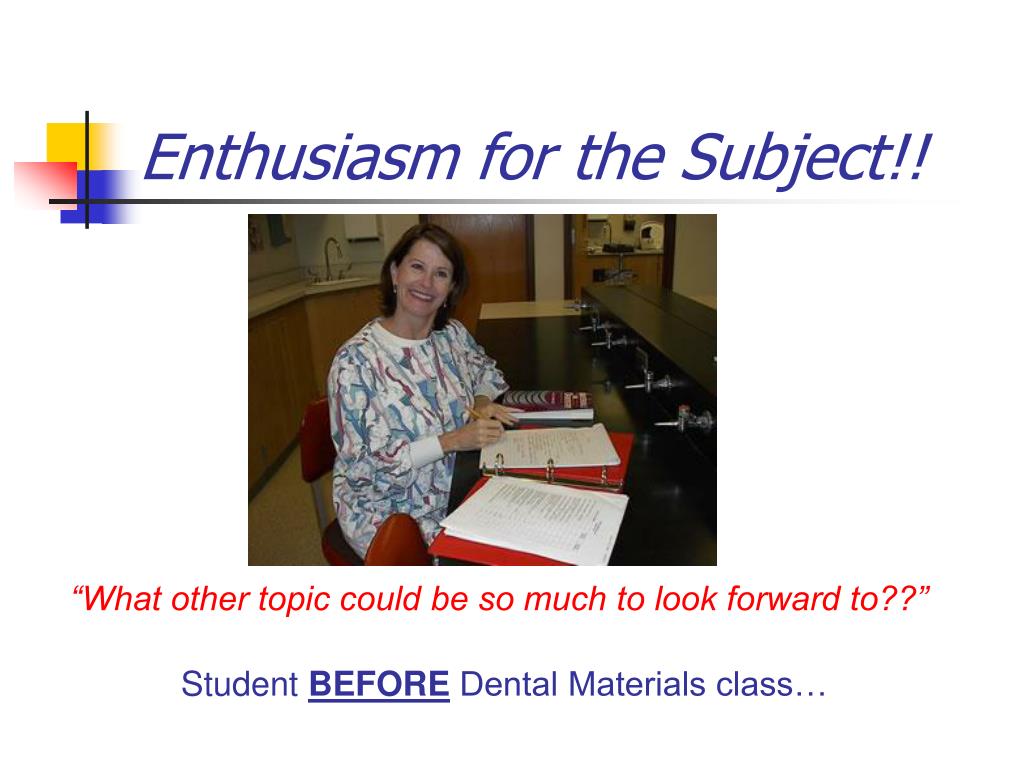 Enthusiasm for the Subject!!

“What other topic could be so much to look forward to??”

Student BEFORE Dental Materials class…